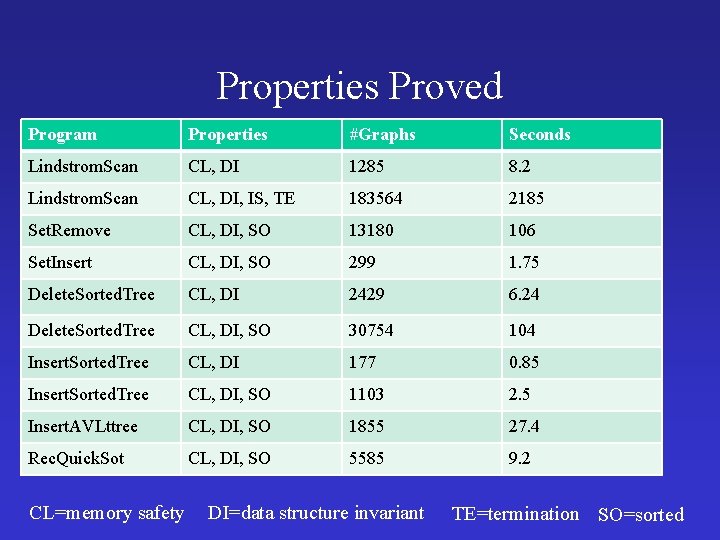 Properties Proved

| Program | Properties | #Graphs | Seconds |
|---|---|---|---|
| LindstromScan | CL, DI | 1285 | 8.2 |
| LindstromScan | CL, DI, IS, TE | 183564 | 2185 |
| SetRemove | CL, DI, SO | 13180 | 106 |
| SetInsert | CL, DI, SO | 299 | 1.75 |
| DeleteSortedTree | CL, DI | 2429 | 6.24 |
| DeleteSortedTree | CL, DI, SO | 30754 | 104 |
| InsertSortedTree | CL, DI | 177 | 0.85 |
| InsertSortedTree | CL, DI, SO | 1103 | 2.5 |
| InsertAVLttree | CL, DI, SO | 1855 | 27.4 |
| RecQuickSot | CL, DI, SO | 5585 | 9.2 |

CL=memory safety DI=data structure invariant TE=termination SO=sorted